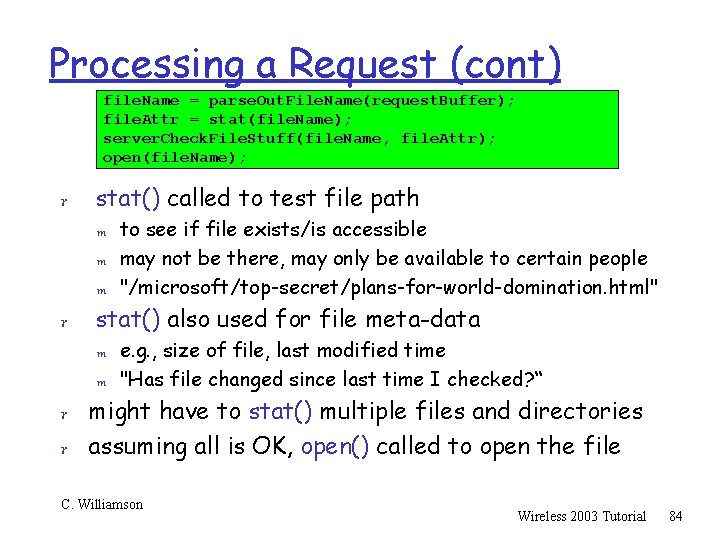 Processing a Request (cont)

fileName = parseOutFileName(requestBuffer);
fileAttr = stat(fileName);
serverCheckFileStuff(fileName, fileAttr);
open(fileName);

r stat() called to test file path
m to see if file exists/is accessible
m may not be there, may only be available to certain people
m "/microsoft/top-secret/plans-for-world-domination.html"

r stat() also used for file meta-data
m e.g., size of file, last modified time
m "Has file changed since last time I checked?"

r might have to stat() multiple files and directories

r assuming all is OK, open() called to open the file

C. Williamson

Wireless 2003 Tutorial 84